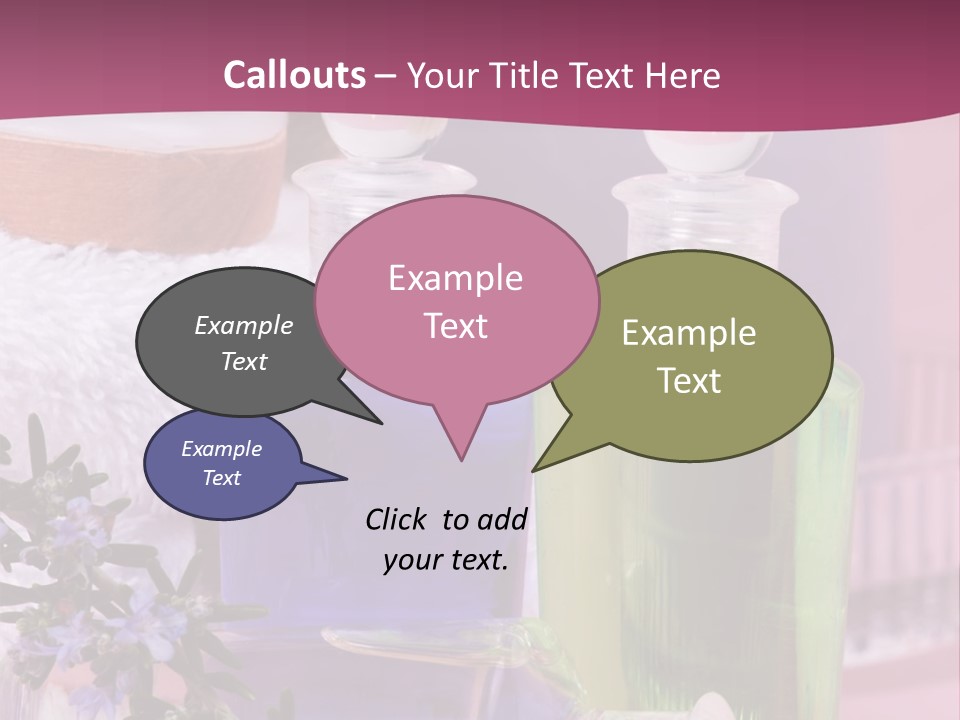 Callouts – Your Title Text Here

Example Text

Example Text

Example Text

Example Text

Click to add your text.